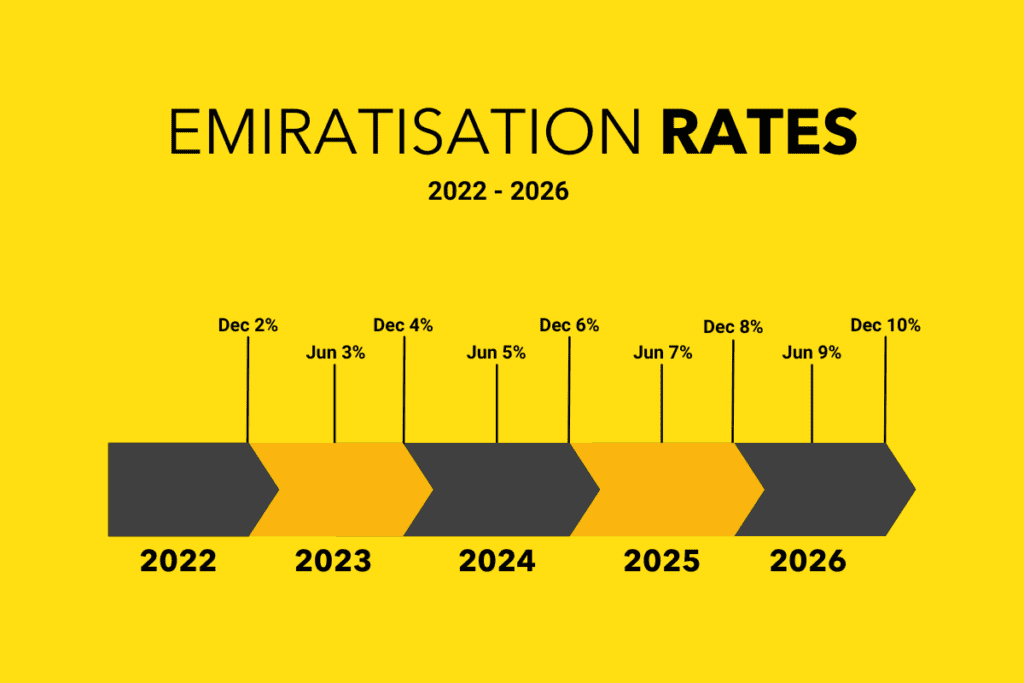 EMIRATISATION RATES

2022 - 2026

Dec 2%
Jun 3%
Dec 4%
Jun 5%
Dec 6%
Jun 7%
Dec 8%
Jun 9%
Dec 10%

2022
2023
2024
2025
2026